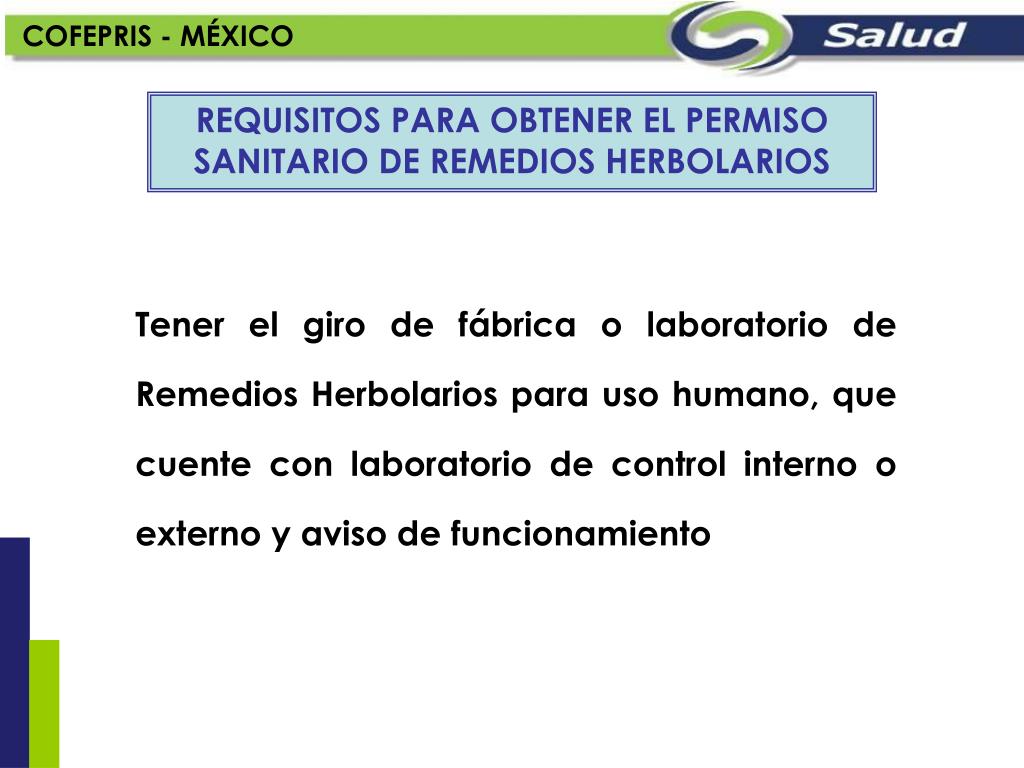 COFEPRIS - MÉXICO

Salud

REQUISITOS PARA OBTENER EL PERMISO SANITARIO DE REMEDIOS HERBOLARIOS

Tener el giro de fábrica o laboratorio de Remedios Herbolarios para uso humano, que cuente con laboratorio de control interno o externo y aviso de funcionamiento